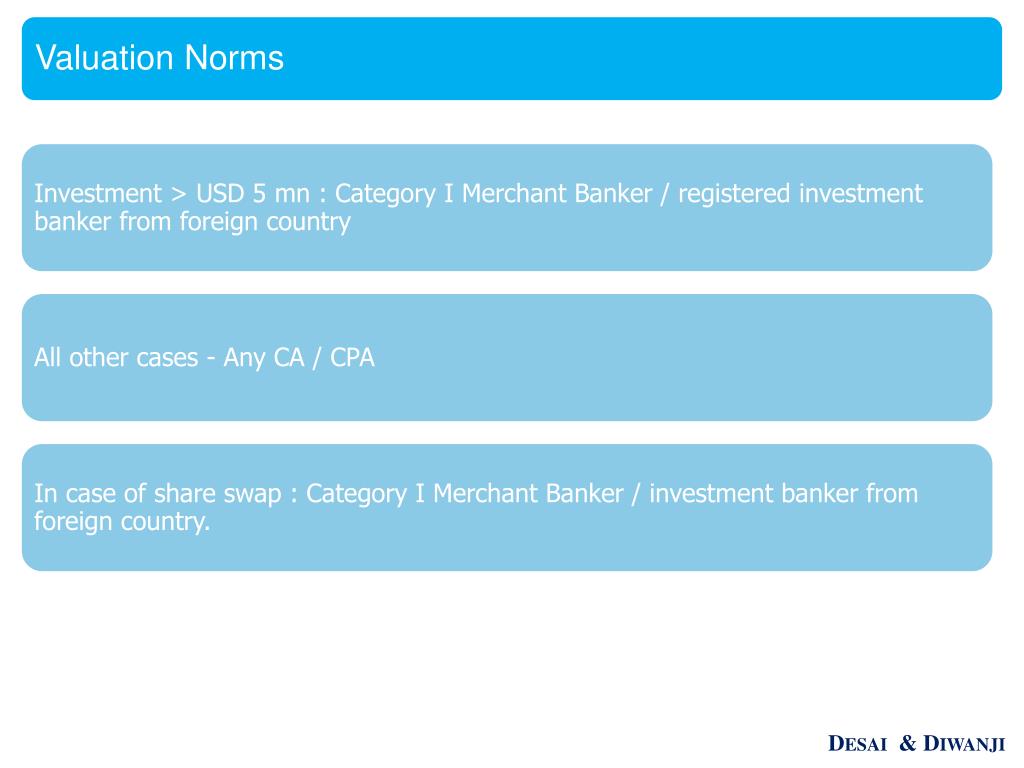 Valuation Norms

Investment > USD 5 mn : Category I Merchant Banker / registered investment banker from foreign country

All other cases - Any CA / CPA

In case of share swap : Category I Merchant Banker / investment banker from foreign country.

DESAI & DIWANJI